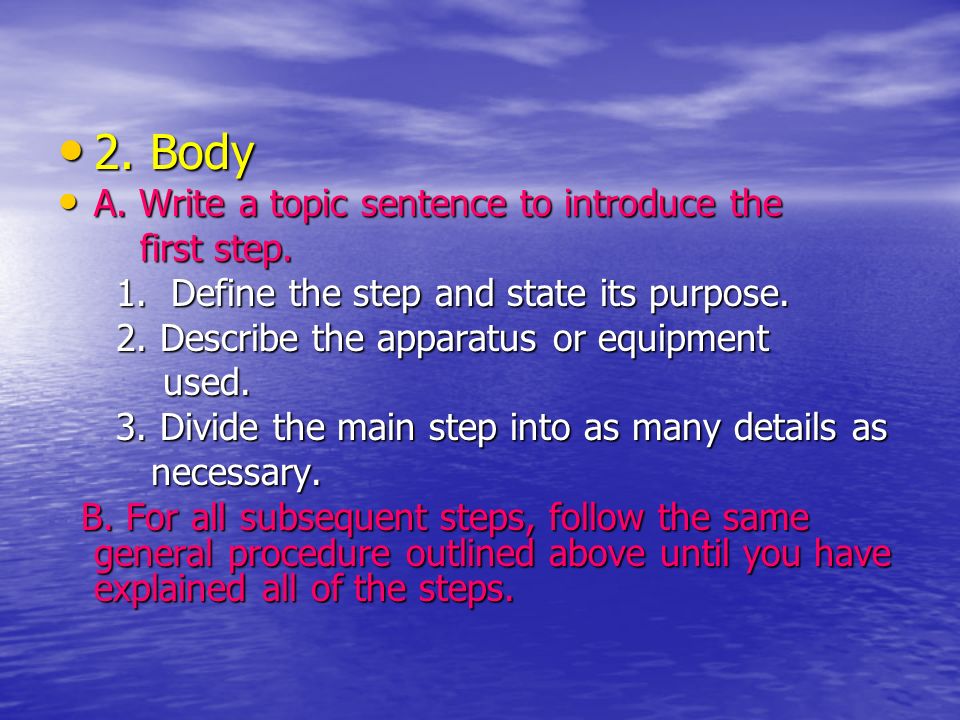 • 2. Body
• A. Write a topic sentence to introduce the first step.
1. Define the step and state its purpose.
2. Describe the apparatus or equipment used.
3. Divide the main step into as many details as necessary.
B. For all subsequent steps, follow the same general procedure outlined above until you have explained all of the steps.